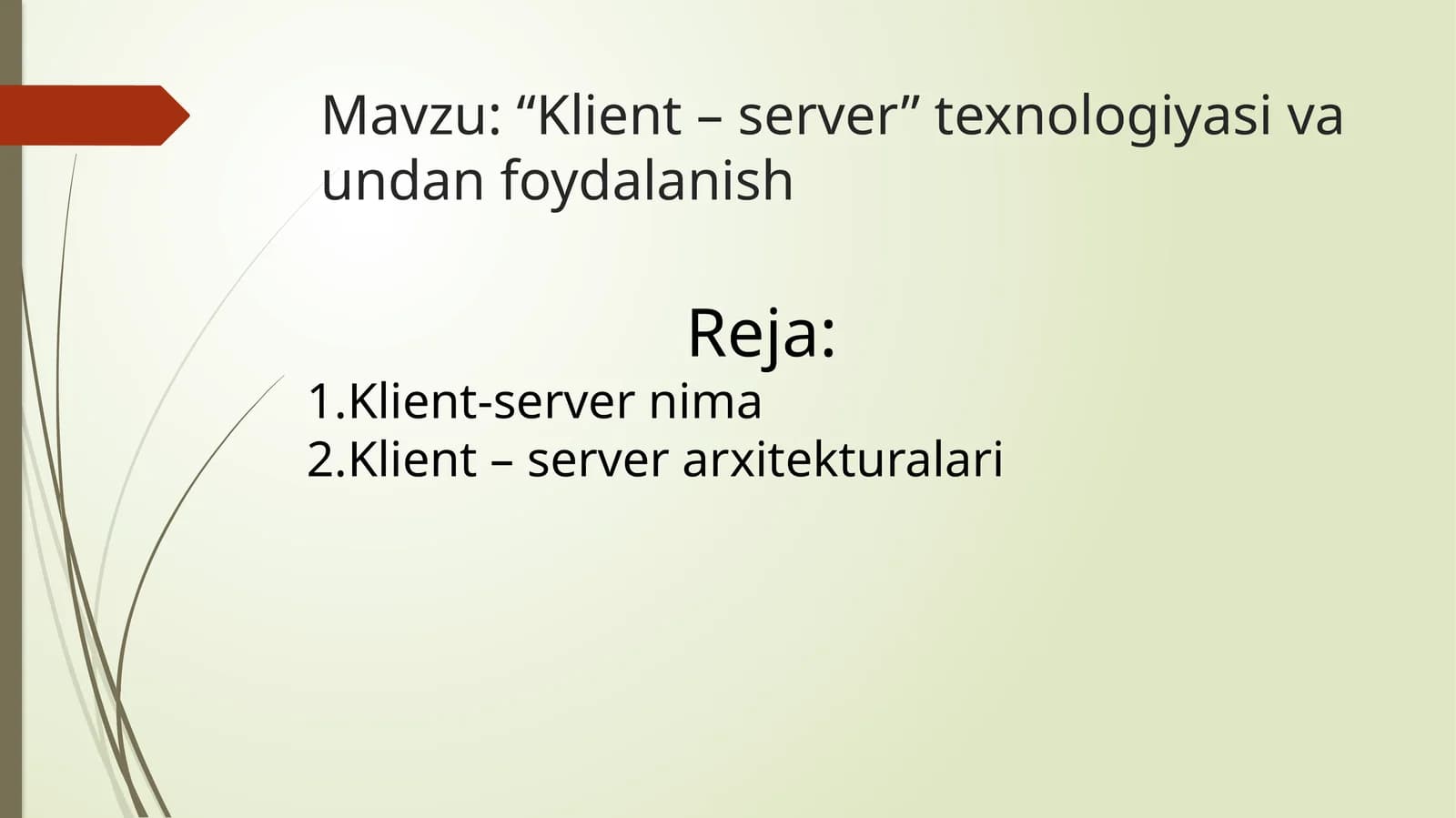 Mavzu: “Klient – server” texnologiyasi va undan foydalanish

Reja:

1.Klient-server nima
2.Klient – server arxitekturalari